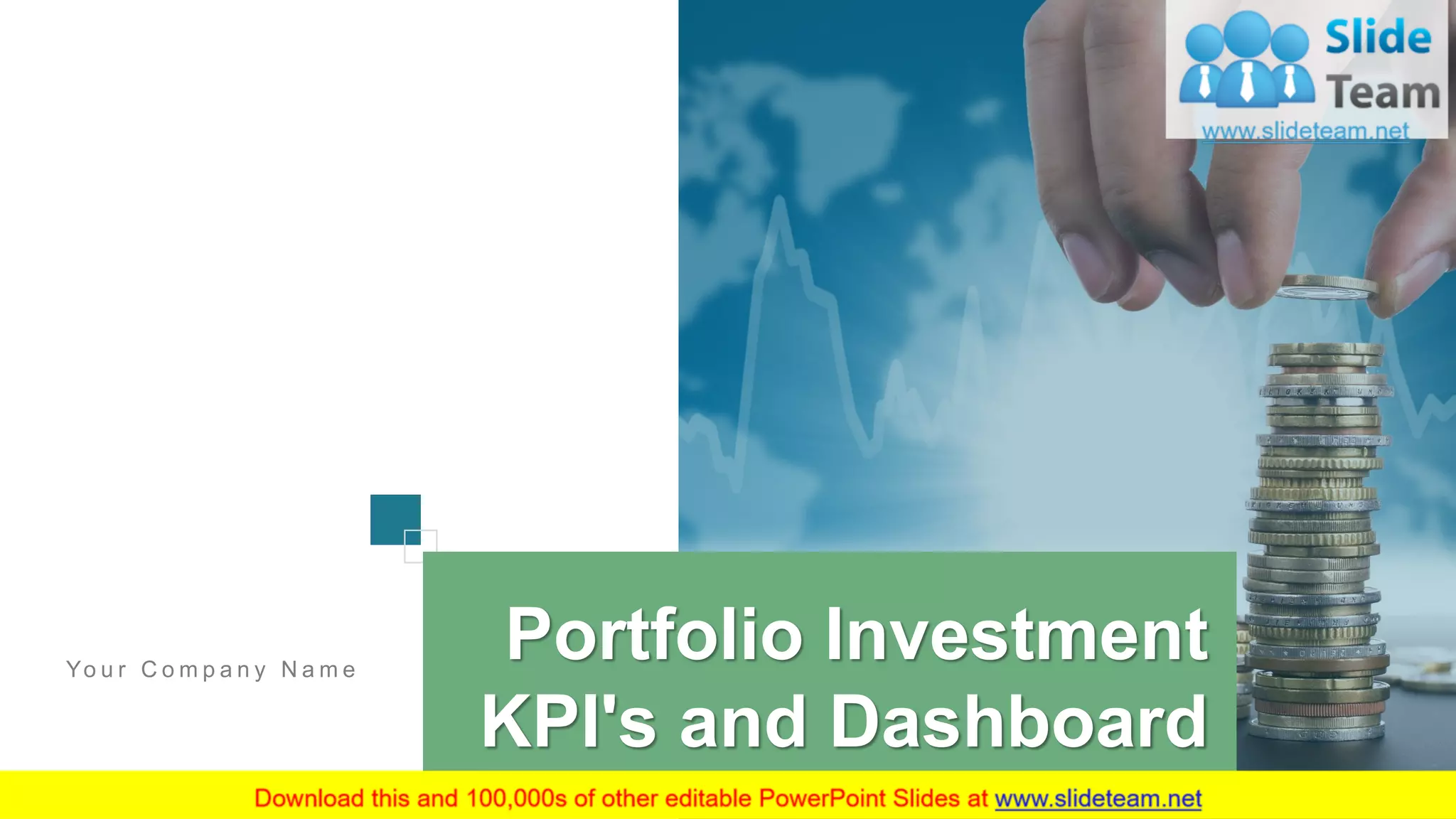 Slide Team
www.slideteam.net

Your Company Name

Portfolio Investment KPI's and Dashboard

Download this and 100,000s of other editable PowerPoint Slides at www.slideteam.net